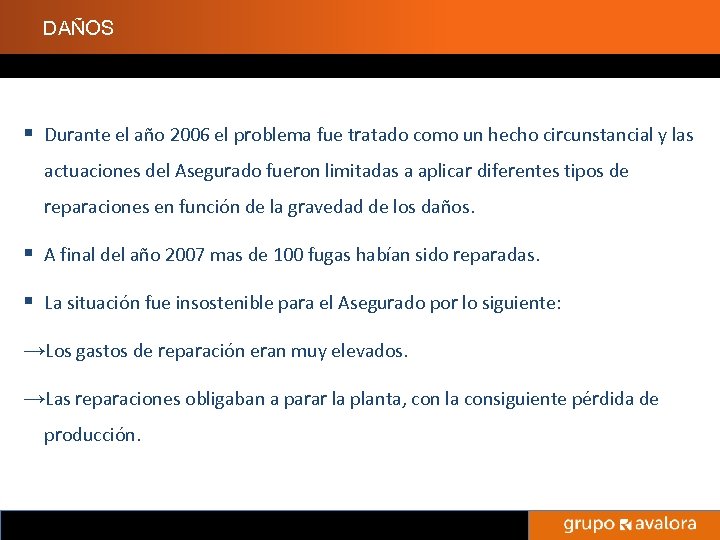 DAÑOS

▪ Durante el año 2006 el problema fue tratado como un hecho circunstancial y las actuaciones del Asegurado fueron limitadas a aplicar diferentes tipos de reparaciones en función de la gravedad de los daños.

▪ A final del año 2007 mas de 100 fugas habían sido reparadas.

▪ La situación fue insostenible para el Asegurado por lo siguiente:

→Los gastos de reparación eran muy elevados.

→Las reparaciones obligaban a parar la planta, con la consiguiente pérdida de producción.

grupo avalora